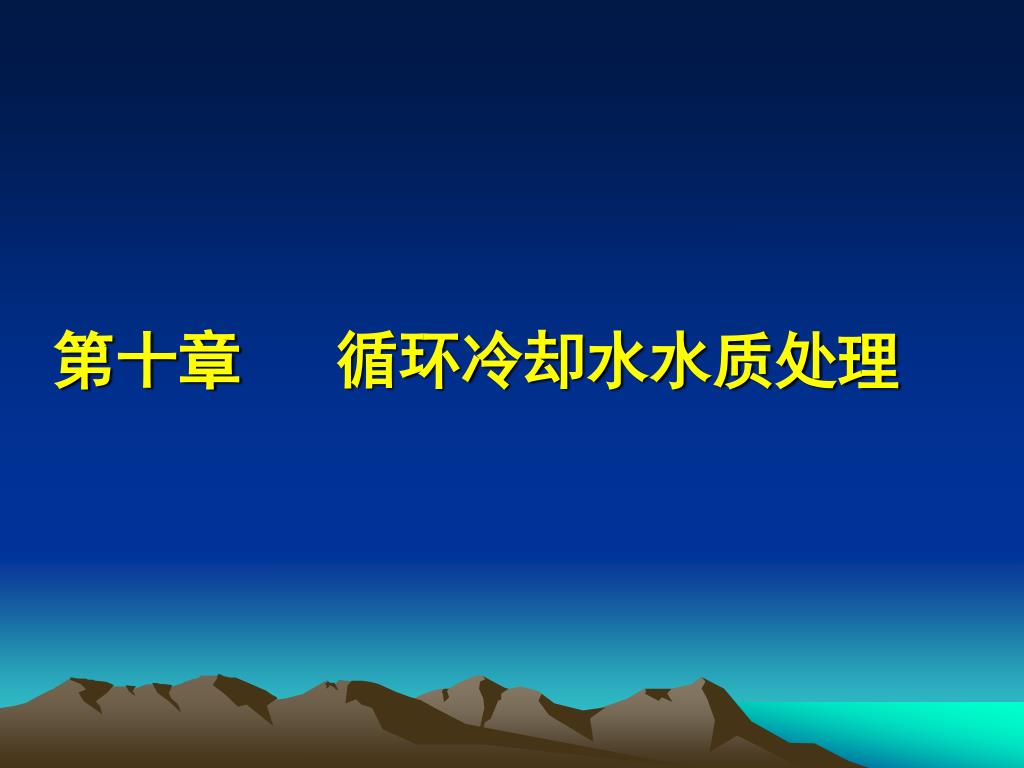 第十章　　循环冷却水水质处理